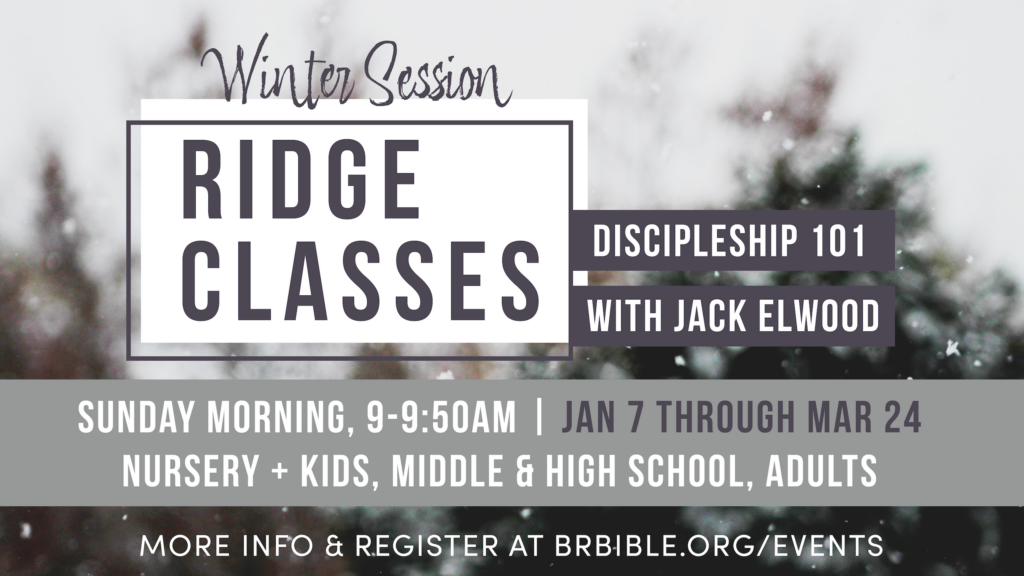 Winter Session

RIDGE CLASSES

DISCIPLESHIP 101

WITH JACK ELWOOD

SUNDAY MORNING, 9-9:50AM | JAN 7 THROUGH MAR 24

NURSERY + KIDS, MIDDLE & HIGH SCHOOL, ADULTS

MORE INFO & REGISTER AT BRBIBLE.ORG/EVENTS